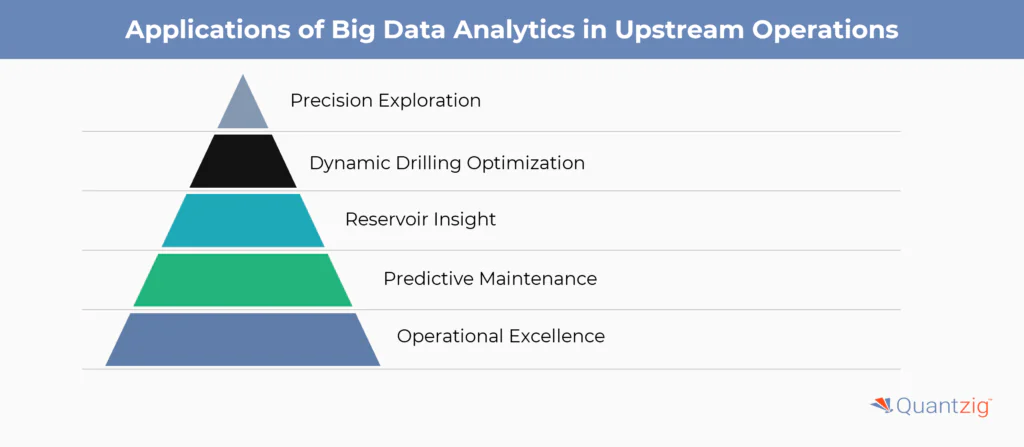 Applications of Big Data Analytics in Upstream Operations

Precision Exploration

Dynamic Drilling Optimization

Reservoir Insight

Predictive Maintenance

Operational Excellence

Quantzig